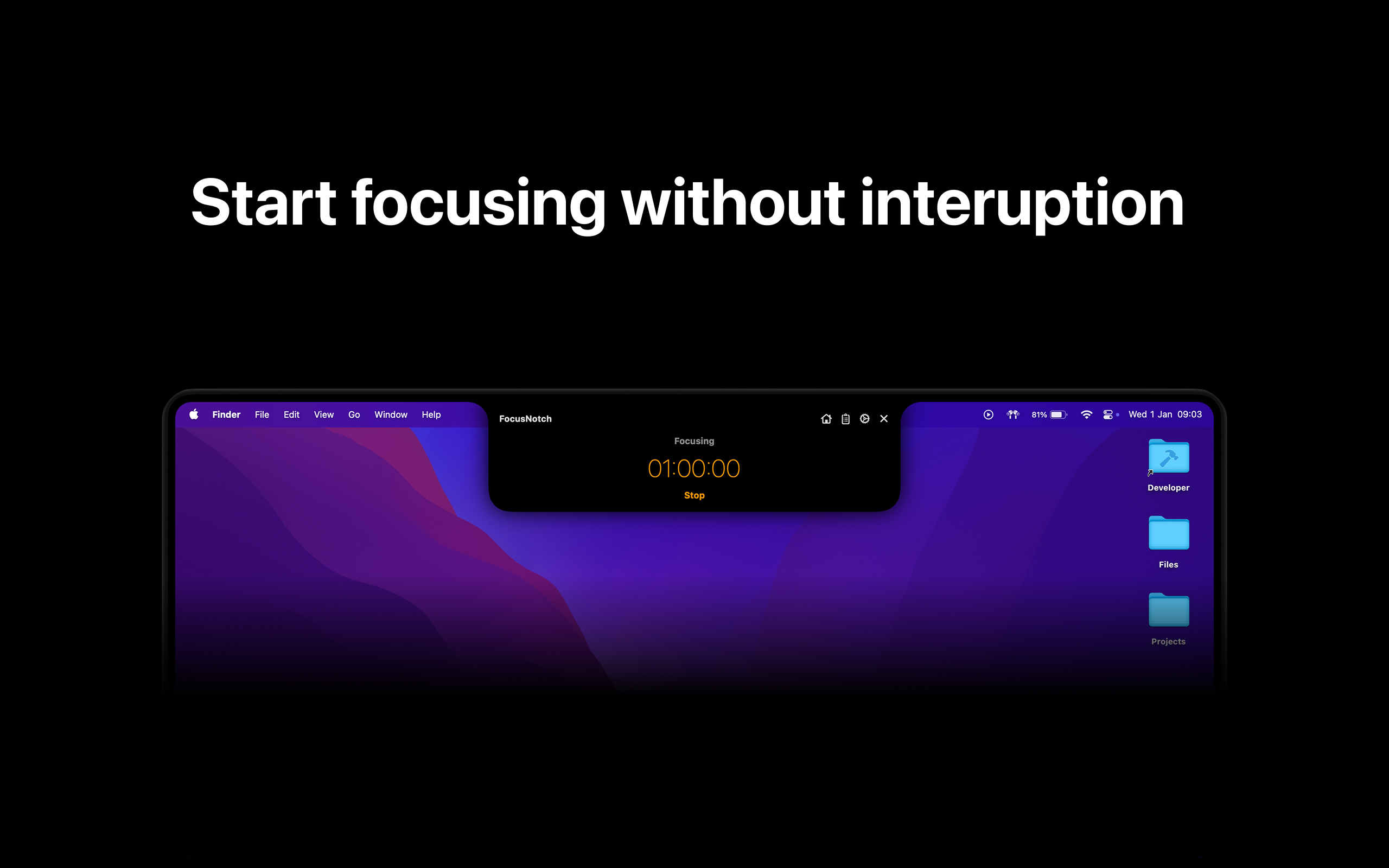 Start focusing without interuption

Finder File Edit View Go Window Help

FocusNotch

Focusing

01:00:00

Stop

81% Wed 1 Jan 09:03

Developer

Files

Projects